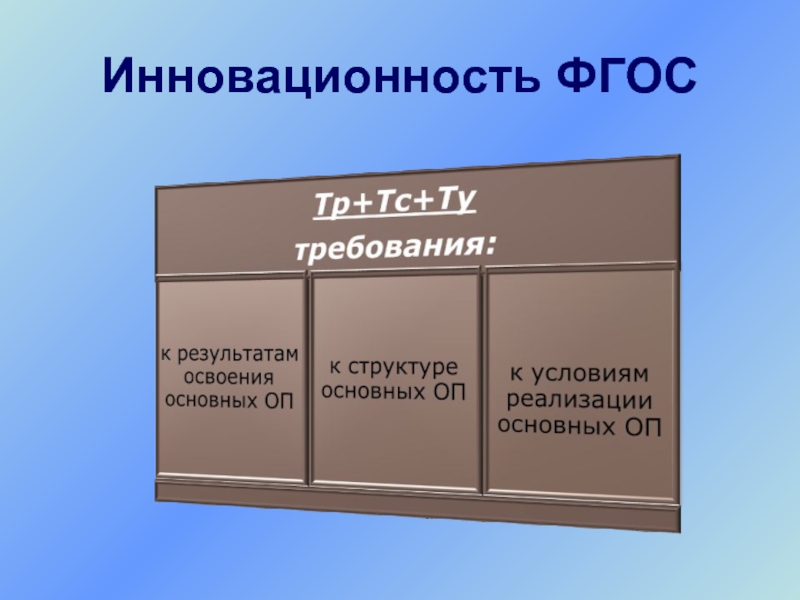 Инновационность ФГОС

Тр+Тс+Ту

требования:

к результатам освоения основных ОП

к структуре основных ОП

к условиям реализации основных ОП